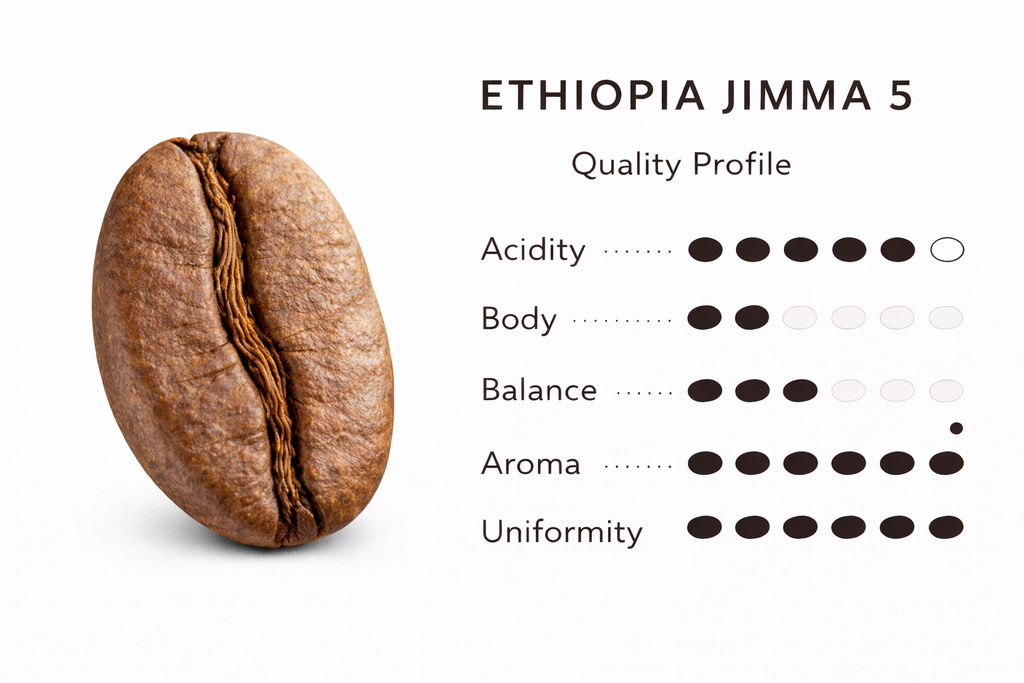 ETHIOPIA JIMMA 5

Quality Profile

Acidity

Body

Balance

Aroma

Uniformity